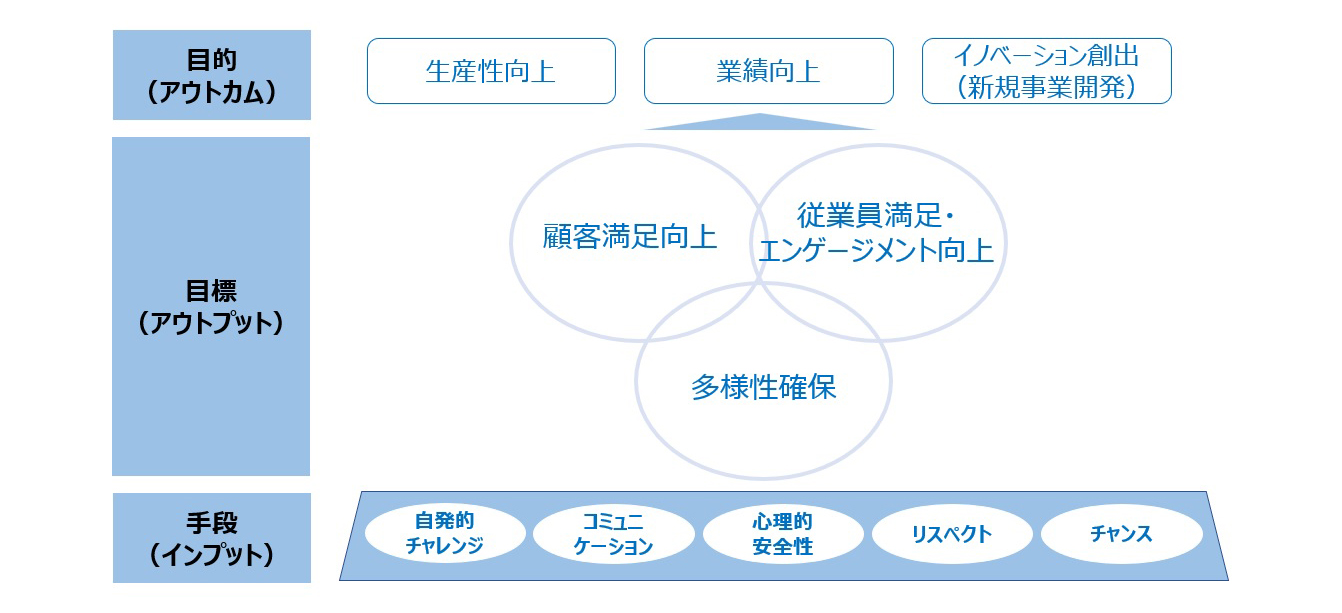 目的
（アウトカム）

生産性向上

業績向上

イノベーション創出
（新規事業開発）

目標
（アウトプット）

顧客満足向上

従業員満足・
エンゲージメント向上

多様性確保

手段
（インプット）

自発的
チャレンジ

コミュニ
ケーション

心理的
安全性

リスペクト

チャンス